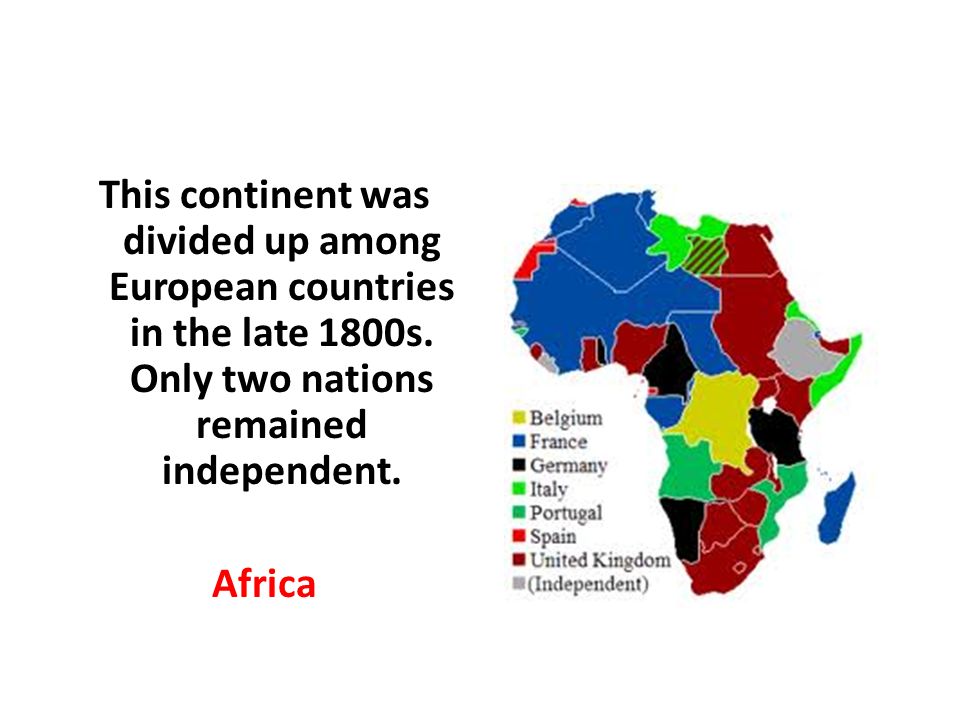 This continent was divided up among European countries in the late 1800s. Only two nations remained independent.

Africa

Belgium
France
Germany
Italy
Portugal
Spain
United Kingdom
(Independent)